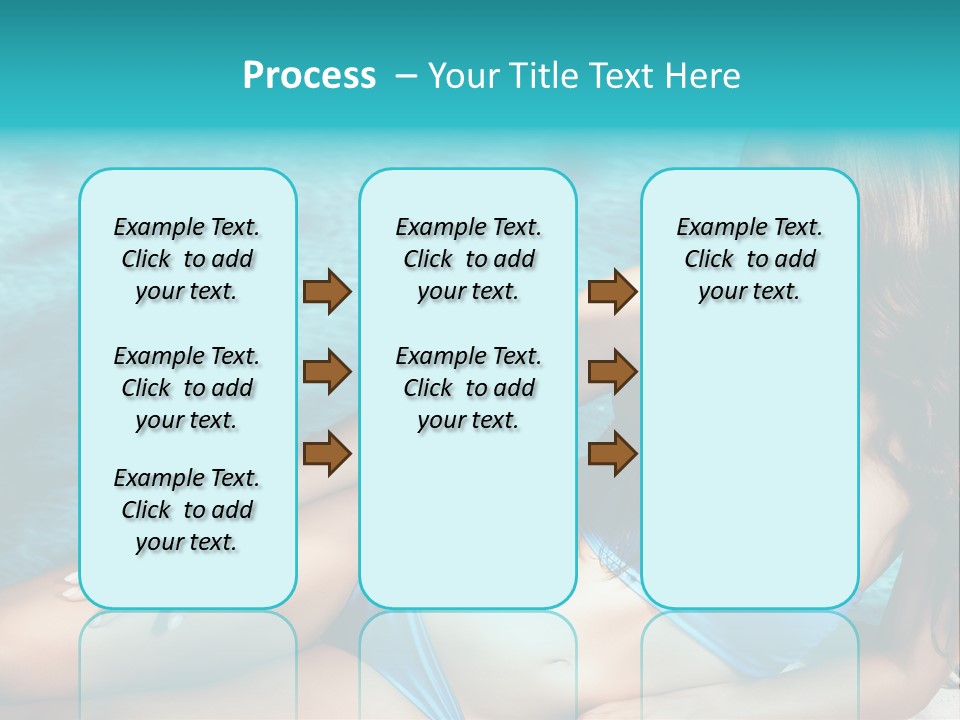 Process – Your Title Text Here

Example Text. Click to add your text.

Example Text. Click to add your text.

Example Text. Click to add your text.

Example Text. Click to add your text.

Example Text. Click to add your text.

Example Text. Click to add your text.